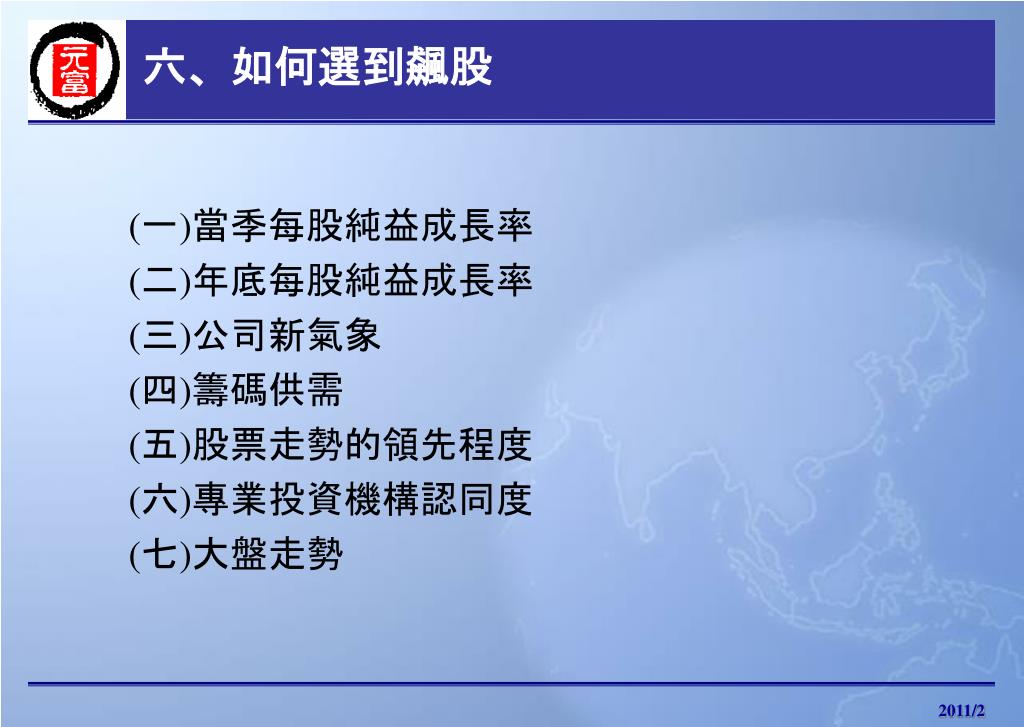 元富

六、如何選到飆股

(一)當季每股純益成長率
(二)年底每股純益成長率
(三)公司新氣象
(四)籌碼供需
(五)股票走勢的領先程度
(六)專業投資機構認同度
(七)大盤走勢

2011/2